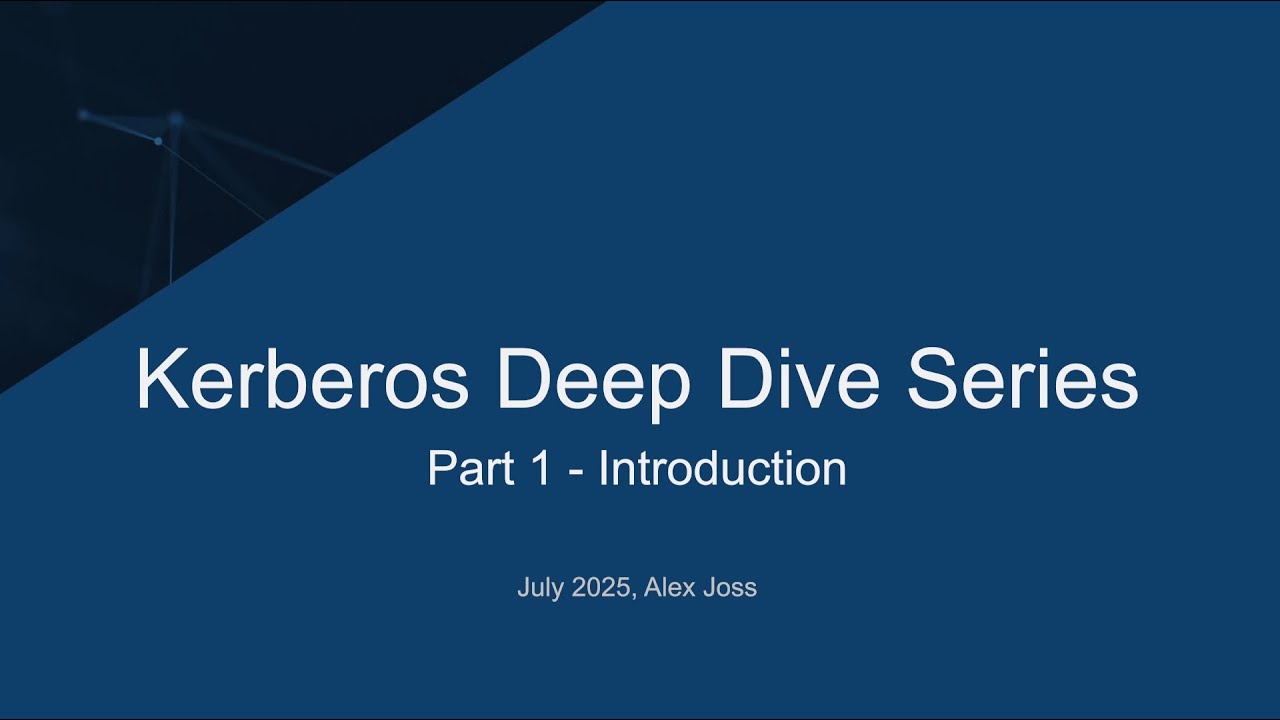 Kerberos Deep Dive Series

Part 1 - Introduction

July 2025, Alex Joss